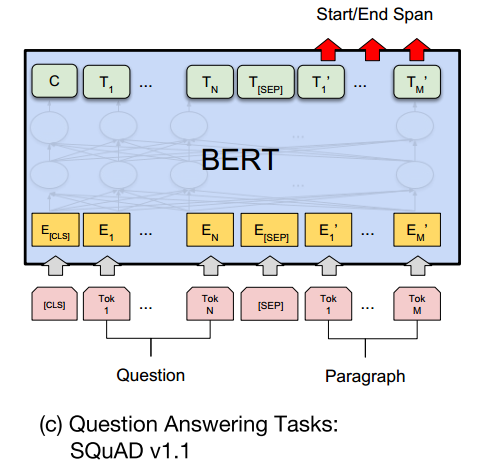 Start/End Span

C $T_1$ ... $T_N$ $T_{[SEP]}$ $T_1'$ ... $T_M'$

BERT

$E_{[CLS]}$ $E_1$ ... $E_N$ $E_{[SEP]}$ $E_1'$ ... $E_M'$

[CLS] Tok 1 ... Tok N [SEP] Tok 1 ... Tok M

Question

Paragraph

(c) Question Answering Tasks: SQuAD v1.1